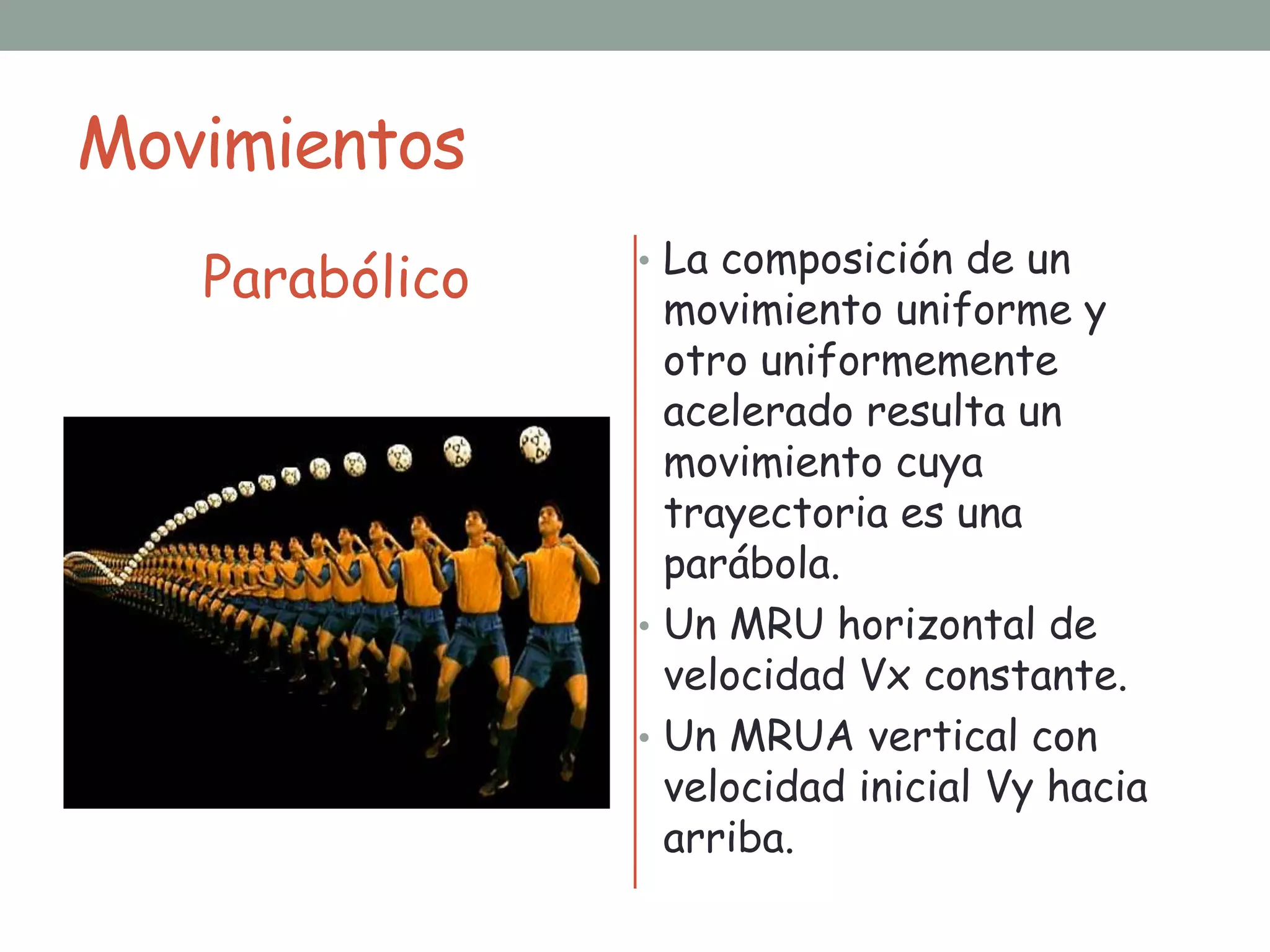 Movimientos

Parabólico

• La composición de un movimiento uniforme y otro uniformemente acelerado resulta un movimiento cuya trayectoria es una parábola.
• Un MRU horizontal de velocidad Vx constante.
• Un MRUA vertical con velocidad inicial Vy hacia arriba.